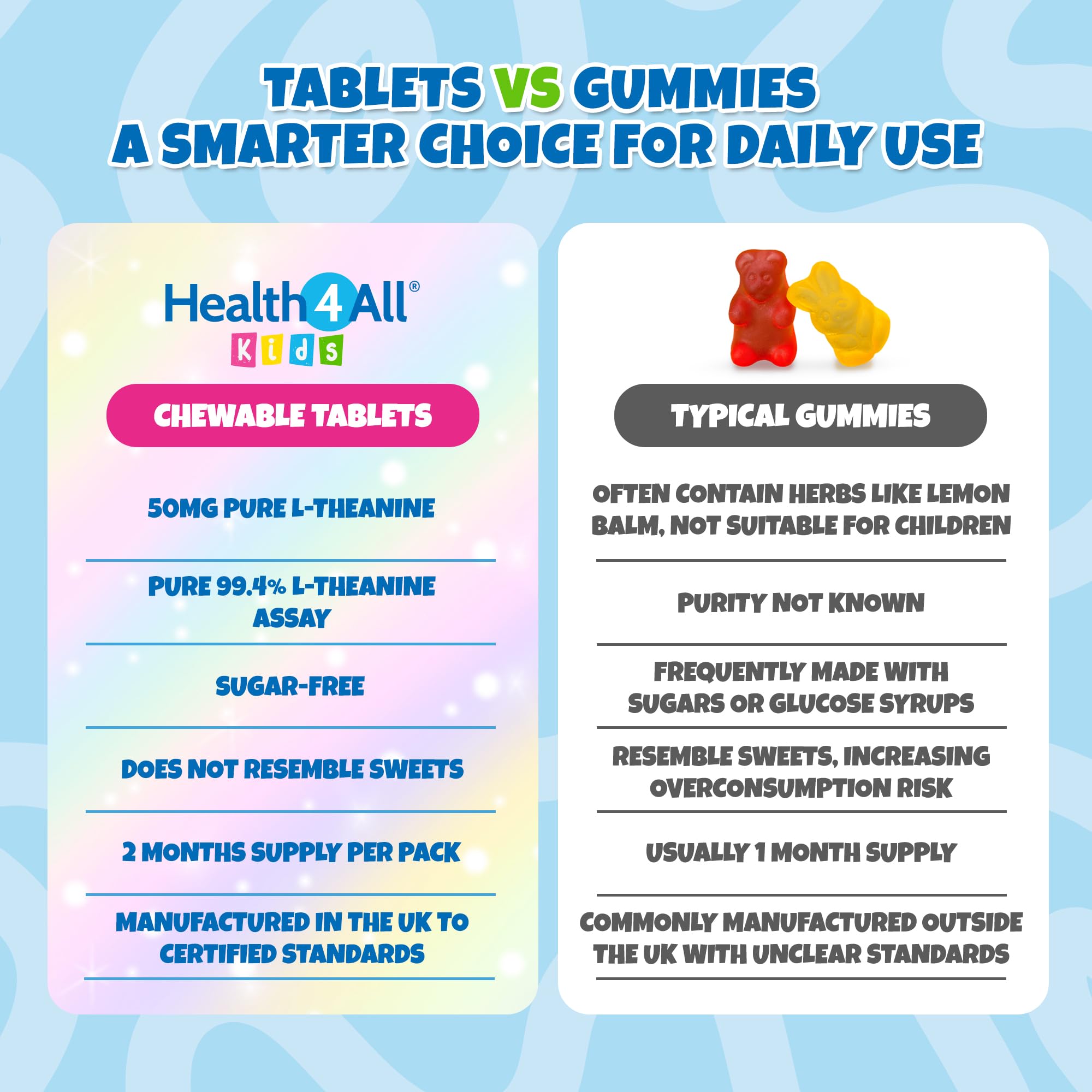 TABLETS VS GUMMIES
A SMARTER CHOICE FOR DAILY USE

Health 4 All®
Kids

CHEWABLE TABLETS

50MG PURE L-THEANINE

PURE 99.4% L-THEANINE ASSAY

SUGAR-FREE

DOES NOT RESEMBLE SWEETS

2 MONTHS SUPPLY PER PACK

MANUFACTURED IN THE UK TO CERTIFIED STANDARDS

TYPICAL GUMMIES

OFTEN CONTAIN HERBS LIKE LEMON BALM, NOT SUITABLE FOR CHILDREN

PURITY NOT KNOWN

FREQUENTLY MADE WITH SUGARS OR GLUCOSE SYRUPS

RESEMBLE SWEETS, INCREASING OVERCONSUMPTION RISK

USUALLY 1 MONTH SUPPLY

COMMONLY MANUFACTURED OUTSIDE THE UK WITH UNCLEAR STANDARDS